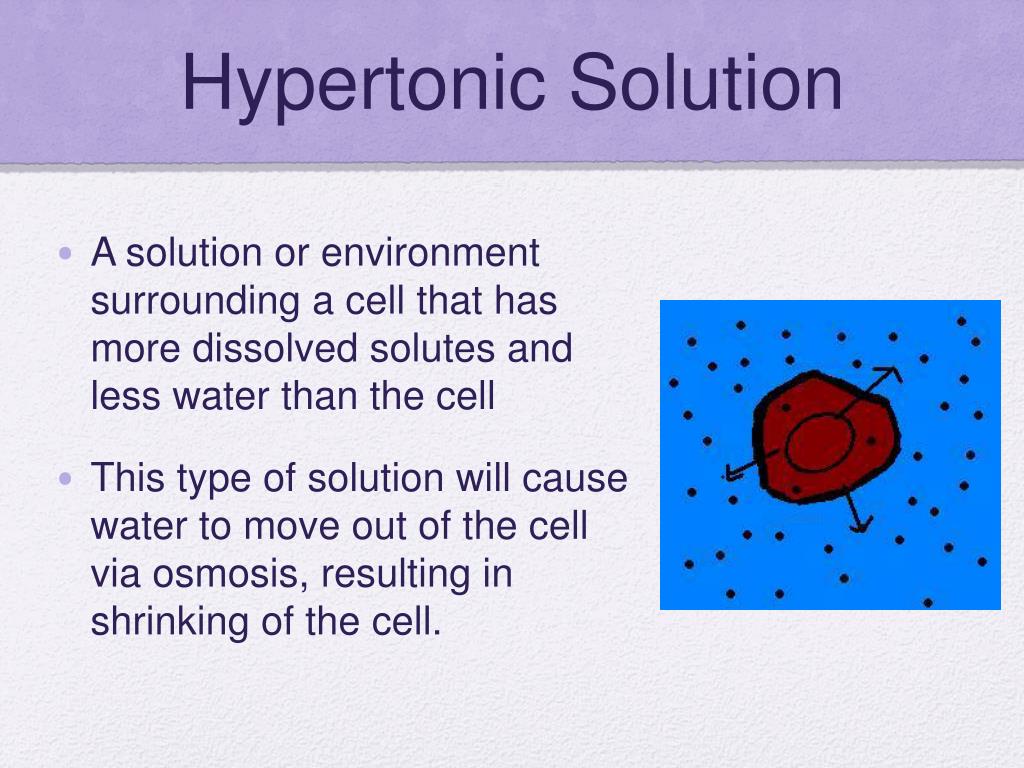 Hypertonic Solution

• A solution or environment surrounding a cell that has more dissolved solutes and less water than the cell

• This type of solution will cause water to move out of the cell via osmosis, resulting in shrinking of the cell.